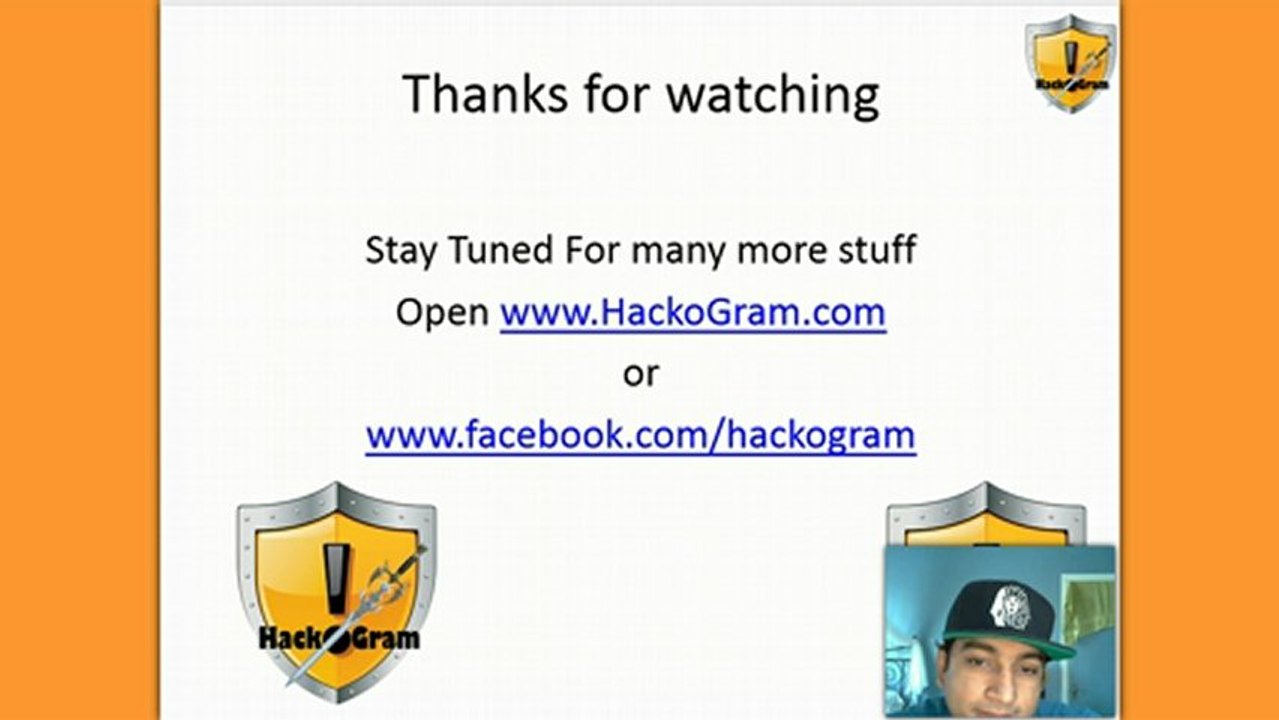 HackoGram

Thanks for watching

Stay Tuned For many more stuff
Open www.HackoGram.com
or
www.facebook.com/hackogram

HackoGram